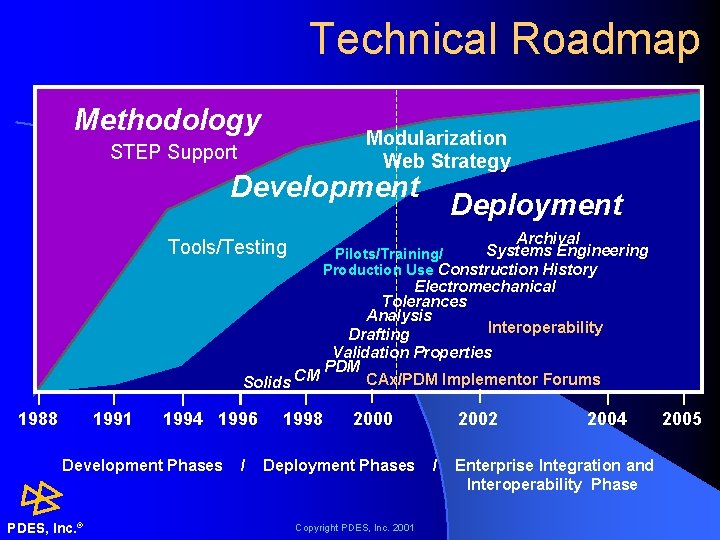 Technical Roadmap

Methodology
STEP Support

Modularization
Web Strategy

Development

Deployment

Tools/Testing

Pilots/Training/
Production Use

Archival
Systems Engineering
Construction History
Electromechanical
Tolerances
Analysis
Interoperability
Drafting
Validation Properties
PDM
CM
Solids
CAx/PDM Implementor Forums

1988 1991 1994 1996 1998 2000 2002 2004 2005

Development Phases / Deployment Phases / Enterprise Integration and Interoperability Phase

PDES, Inc.®

Copyright PDES, Inc. 2001